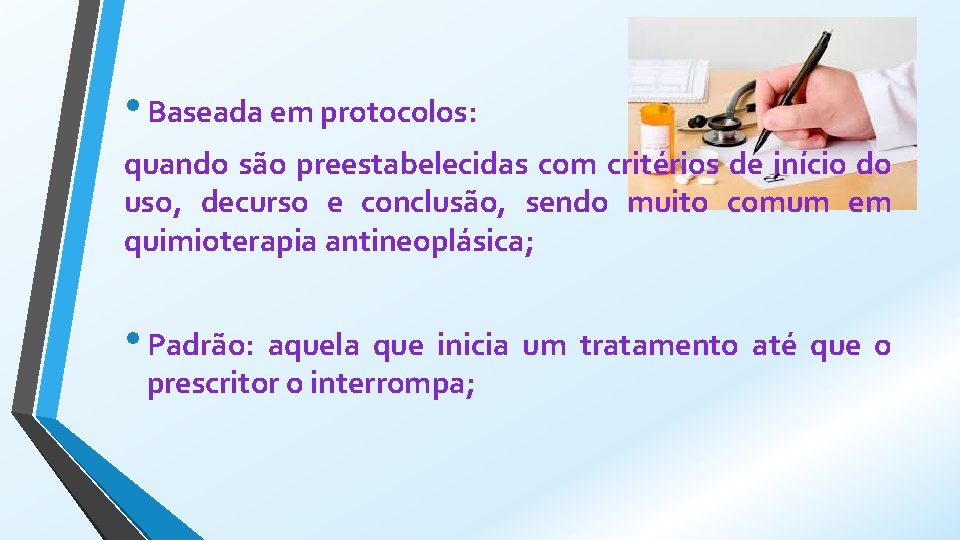 • Baseada em protocolos:

quando são preestabelecidas com critérios de início do uso, decurso e conclusão, sendo muito comum em quimioterapia antineoplásica;

• Padrão: aquela que inicia um tratamento até que o prescritor o interrompa;